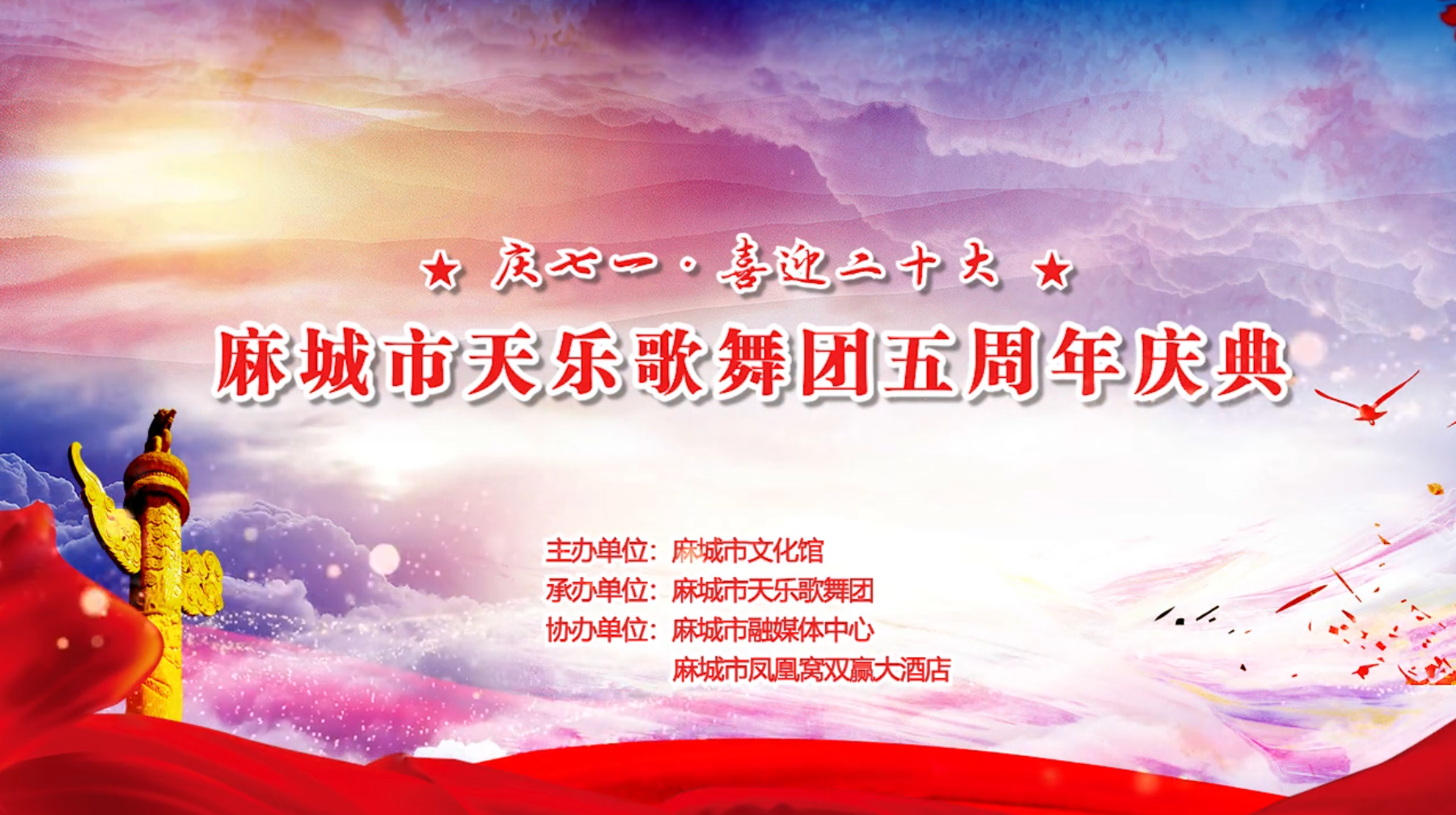 ★ 庆七一 · 喜迎二十大 ★

麻城市天乐歌舞团五周年庆典

主办单位：麻城市文化馆
承办单位：麻城市天乐歌舞团
协办单位：麻城市融媒体中心
麻城市凤凰窝双赢大酒店